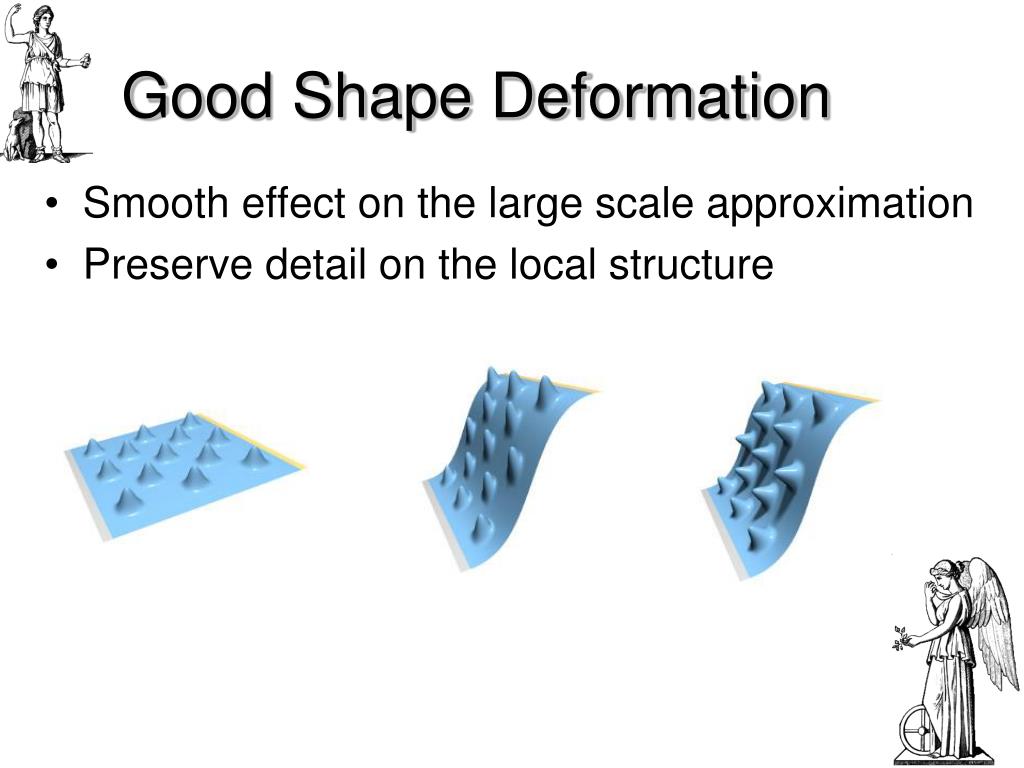 Good Shape Deformation

• Smooth effect on the large scale approximation
• Preserve detail on the local structure